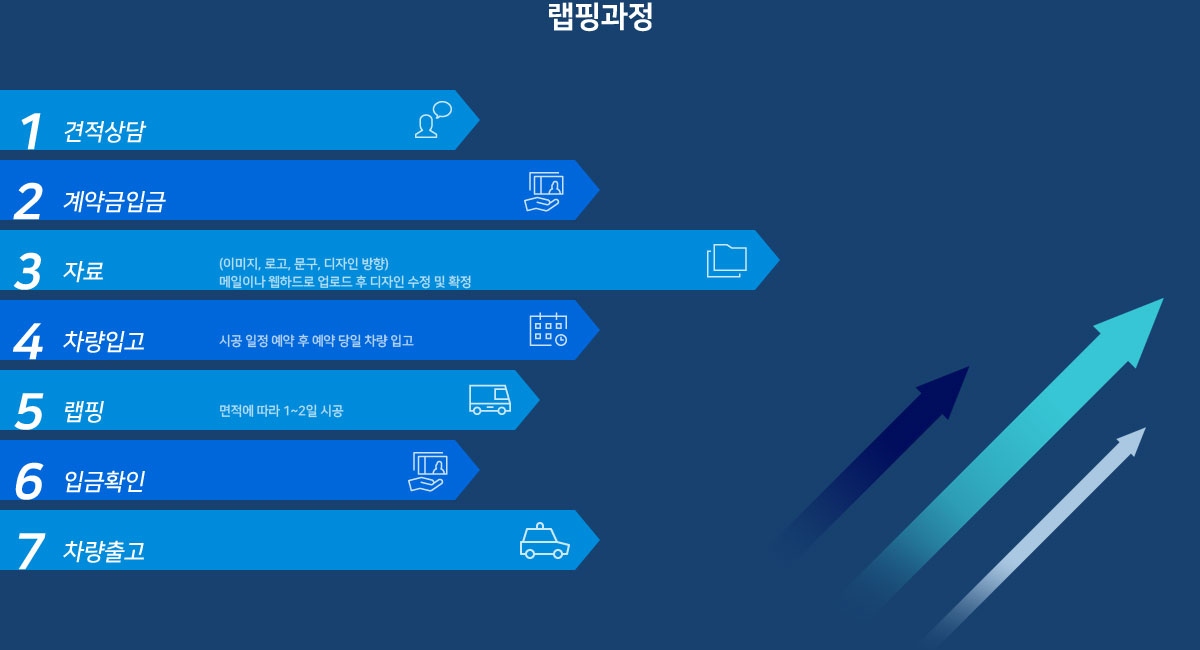 랩핑과정

1 견적상담

2 계약금입금

3 자료 (이미지, 로고, 문구, 디자인 방향) 메일이나 웹하드로 업로드 후 디자인 수정 및 확정

4 차량입고 시공 일정 예약 후 예약 당일 차량 입고

5 랩핑 면적에 따라 1~2일 시공

6 입금확인

7 차량출고